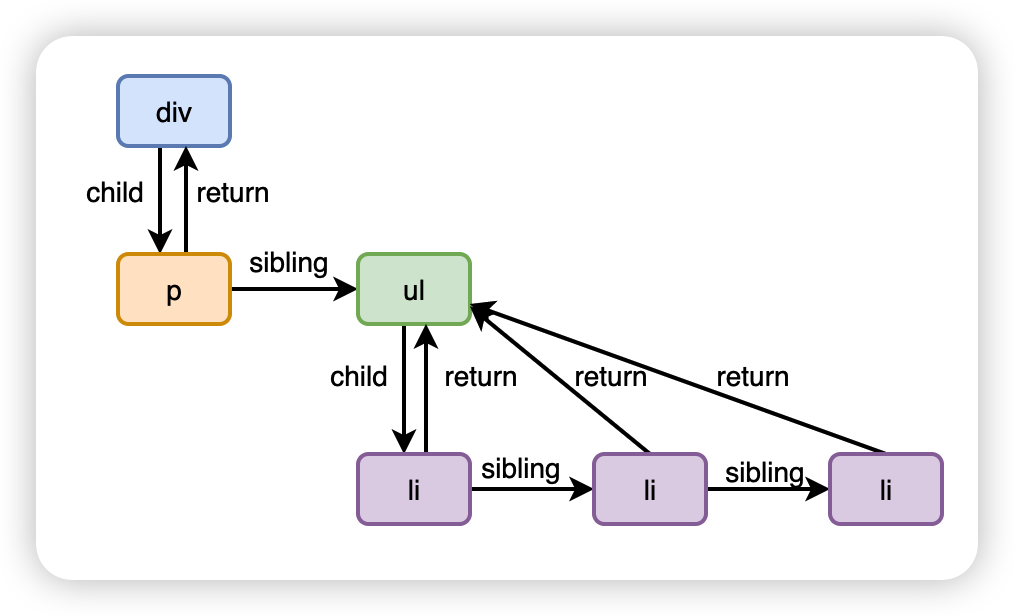 div
child
return
p
sibling
ul
child
return
return
return
li
sibling
li
sibling
li